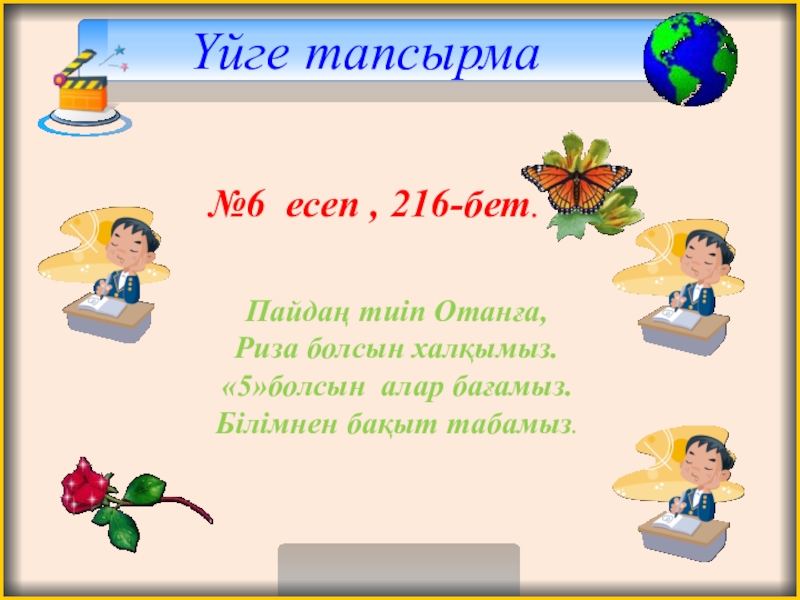 Үйге тапсырма

№6 есеп , 216-бет.

Пайдаң тиіп Отанға,
Риза болсын халқымыз.
«5»болсын алар бағамыз.
Білімнен бақыт табамыз.